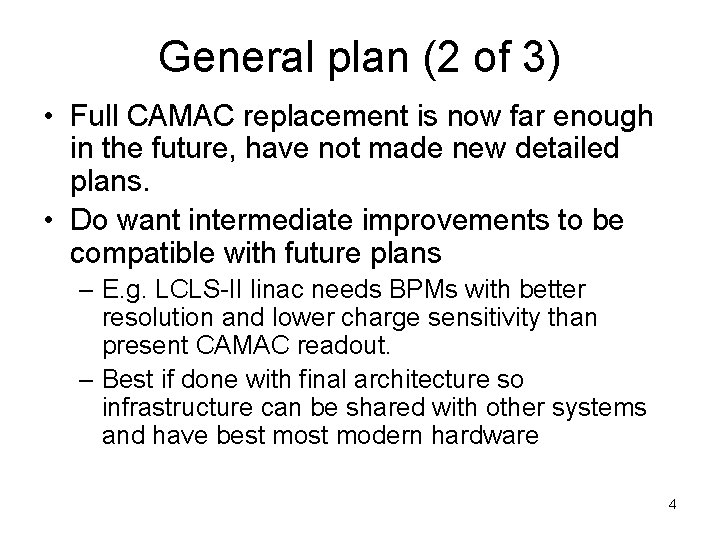 General plan (2 of 3)

• Full CAMAC replacement is now far enough in the future, have not made new detailed plans.

• Do want intermediate improvements to be compatible with future plans

– E.g. LCLS-II linac needs BPMs with better resolution and lower charge sensitivity than present CAMAC readout.

– Best if done with final architecture so infrastructure can be shared with other systems and have best most modern hardware

4